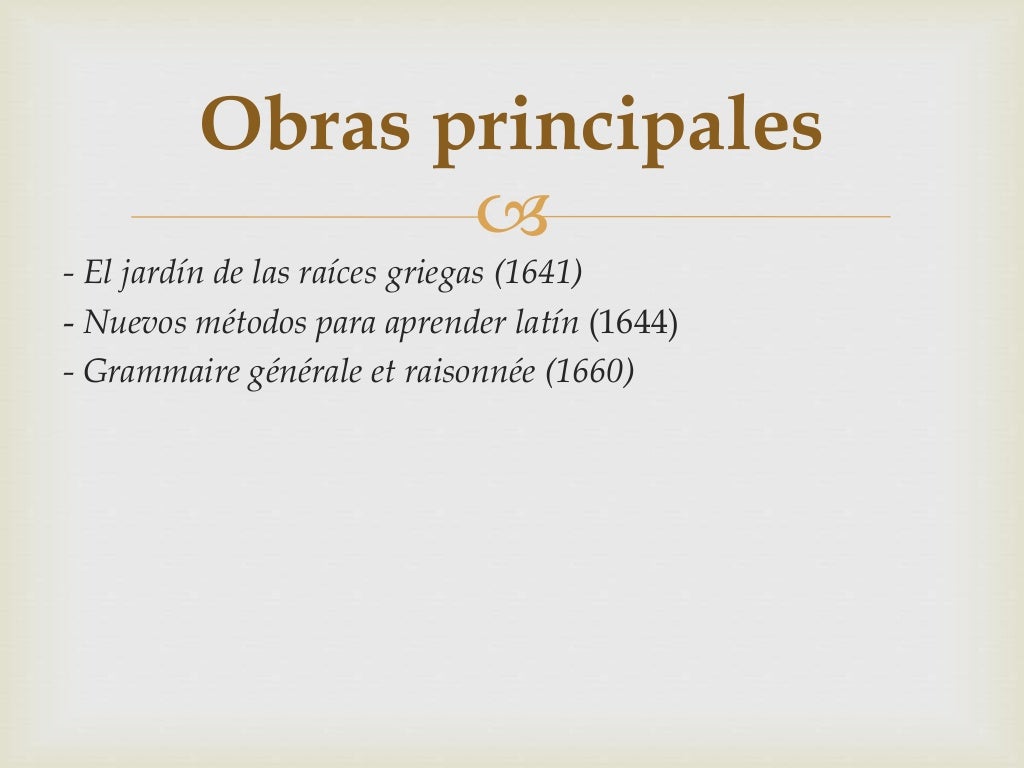 Obras principales

- El jardín de las raíces griegas (1641)
- Nuevos métodos para aprender latín (1644)
- Grammaire générale et raisonnée (1660)